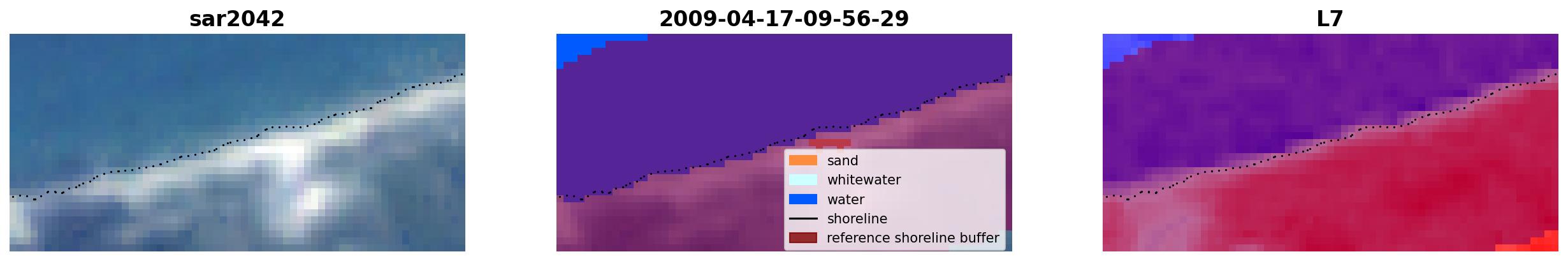 sar2042

2009-04-17-09-56-29

sand
whitewater
water
shoreline
reference shoreline buffer

L7